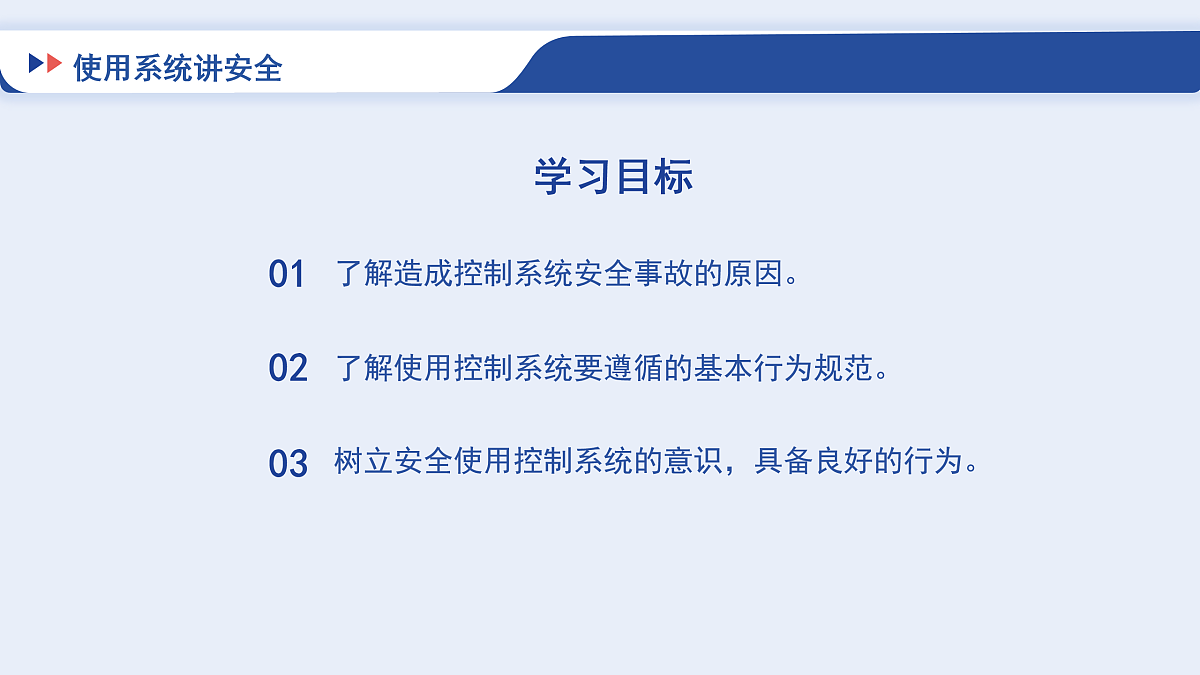 使用系统讲安全

学习目标

01 了解造成控制系统安全事故的原因。

02 了解使用控制系统要遵循的基本行为规范。

03 树立安全使用控制系统的意识，具备良好的行为。